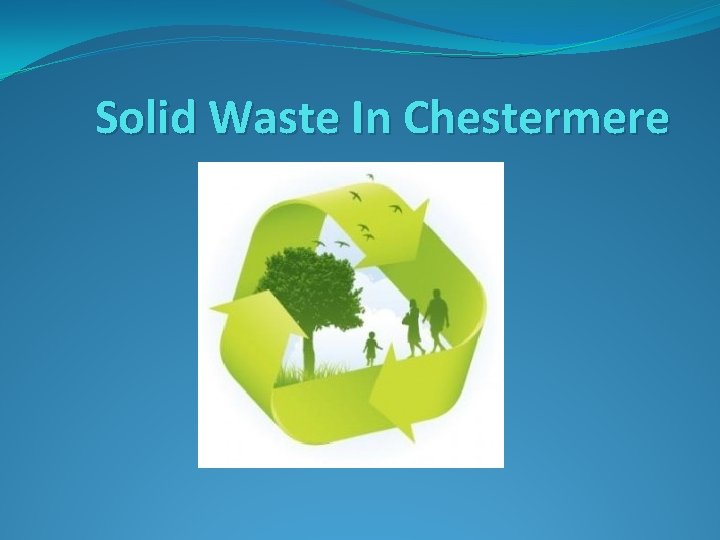 Solid Waste In Chestermere